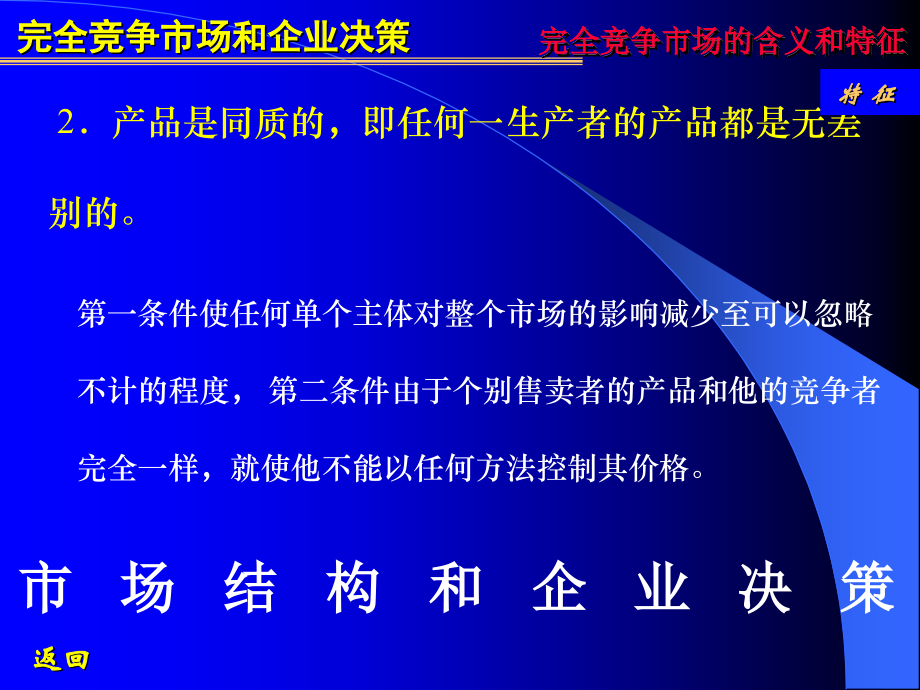 完全竞争市场和企业决策

完全竞争市场的含义和特征

特 征

2．产品是同质的，即任何一生产者的产品都是无差别的。

第一条件使任何单个主体对整个市场的影响减少至可以忽略不计的程度， 第二条件由于个别售卖者的产品和他的竞争者完全一样，就使他不能以任何方法控制其价格。

市 场 结 构 和 企 业 决 策

返回